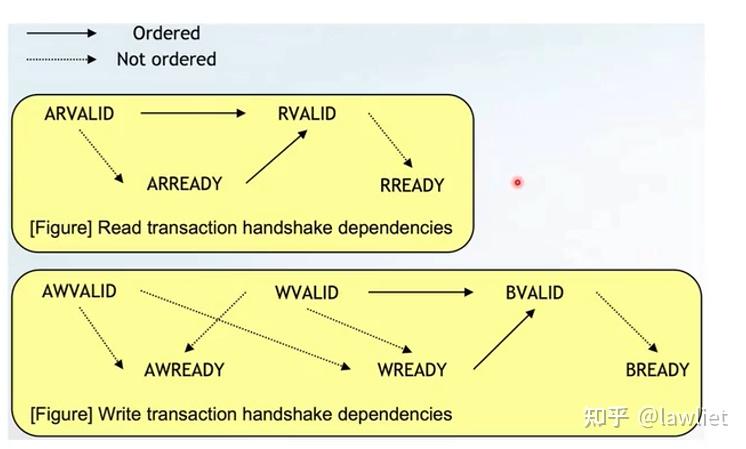 Ordered
Not ordered

ARVALID
RVALID
ARREADY
RREADY
[Figure] Read transaction handshake dependencies

AWVALID
WVALID
BVALID
AWREADY
WREADY
BREADY
[Figure] Write transaction handshake dependencies

知乎 @lawliet